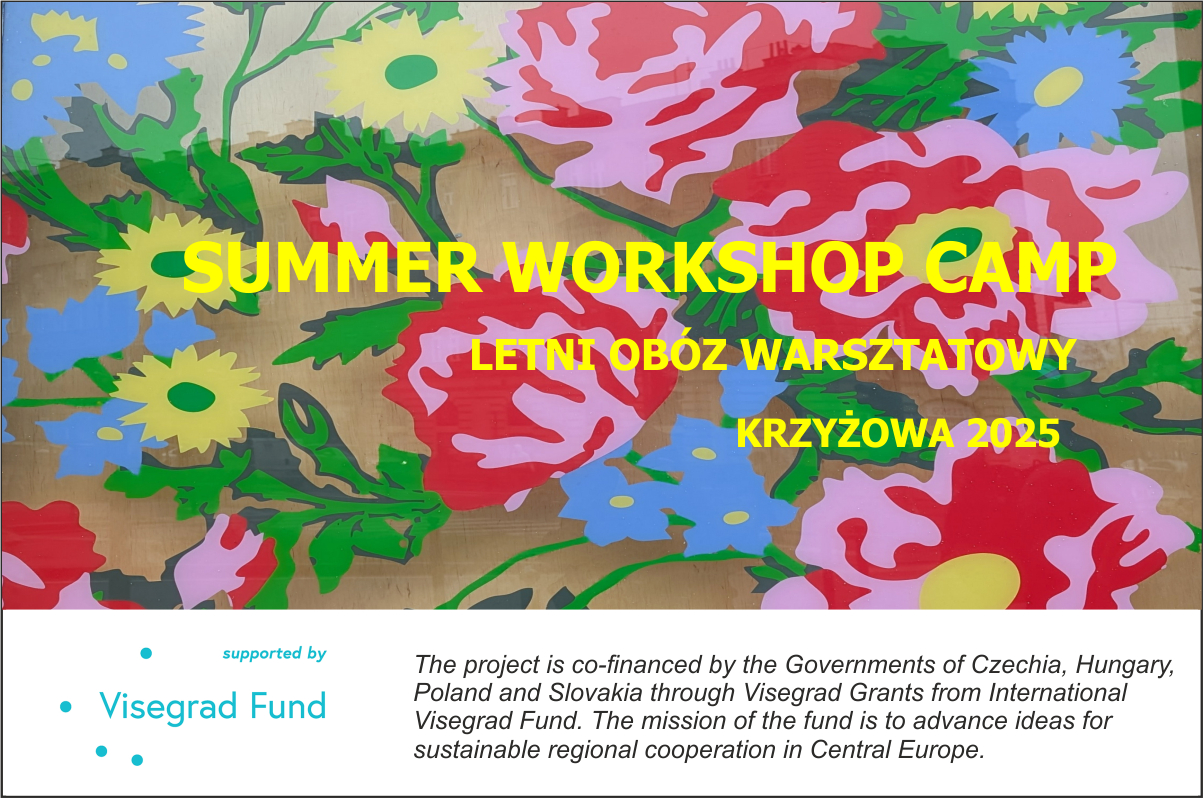 SUMMER WORKSHOP CAMP

LETNI OBÓZ WARSZTATOWY

KRZYŻOWA 2025

supported by

Visegrad Fund

The project is co-financed by the Governments of Czechia, Hungary, Poland and Slovakia through Visegrad Grants from International Visegrad Fund. The mission of the fund is to advance ideas for sustainable regional cooperation in Central Europe.